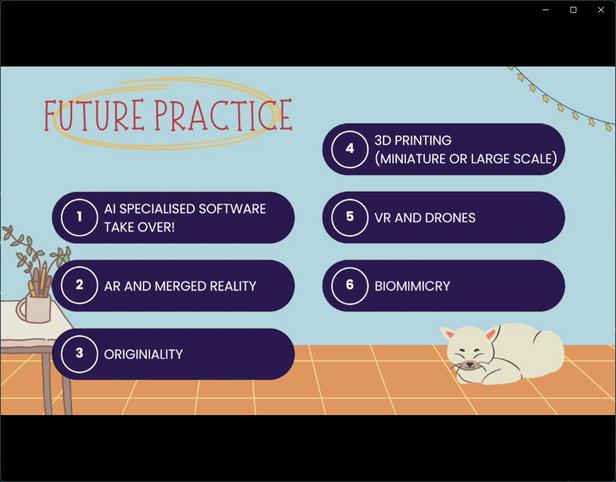 FUTURE PRACTICE

1 AI SPECIALISED SOFTWARE TAKE OVER!

2 AR AND MERGED REALITY

3 ORIGINIALITY

4 3D PRINTING (MINIATURE OR LARGE SCALE)

5 VR AND DRONES

6 BIOMIMICRY